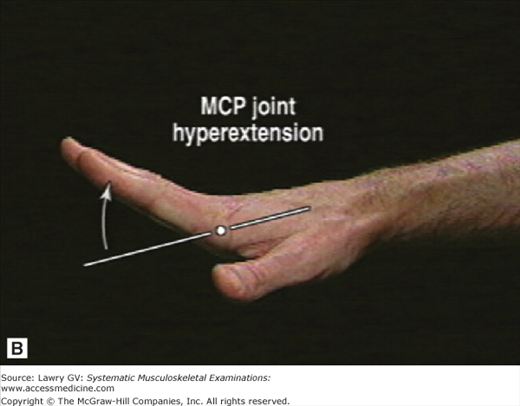 MCP joint hyperextension

B

Source: Lawry GV: Systematic Musculoskeletal Examinations:
www.accessmedicine.com
Copyright © The McGraw-Hill Companies, Inc. All rights reserved.